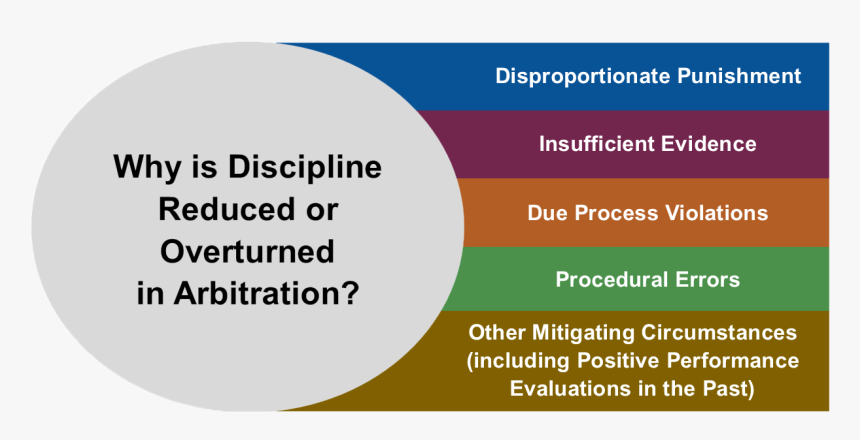 Why is Discipline Reduced or Overturned in Arbitration?

Disproportionate Punishment

Insufficient Evidence

Due Process Violations

Procedural Errors

Other Mitigating Circumstances (including Positive Performance Evaluations in the Past)